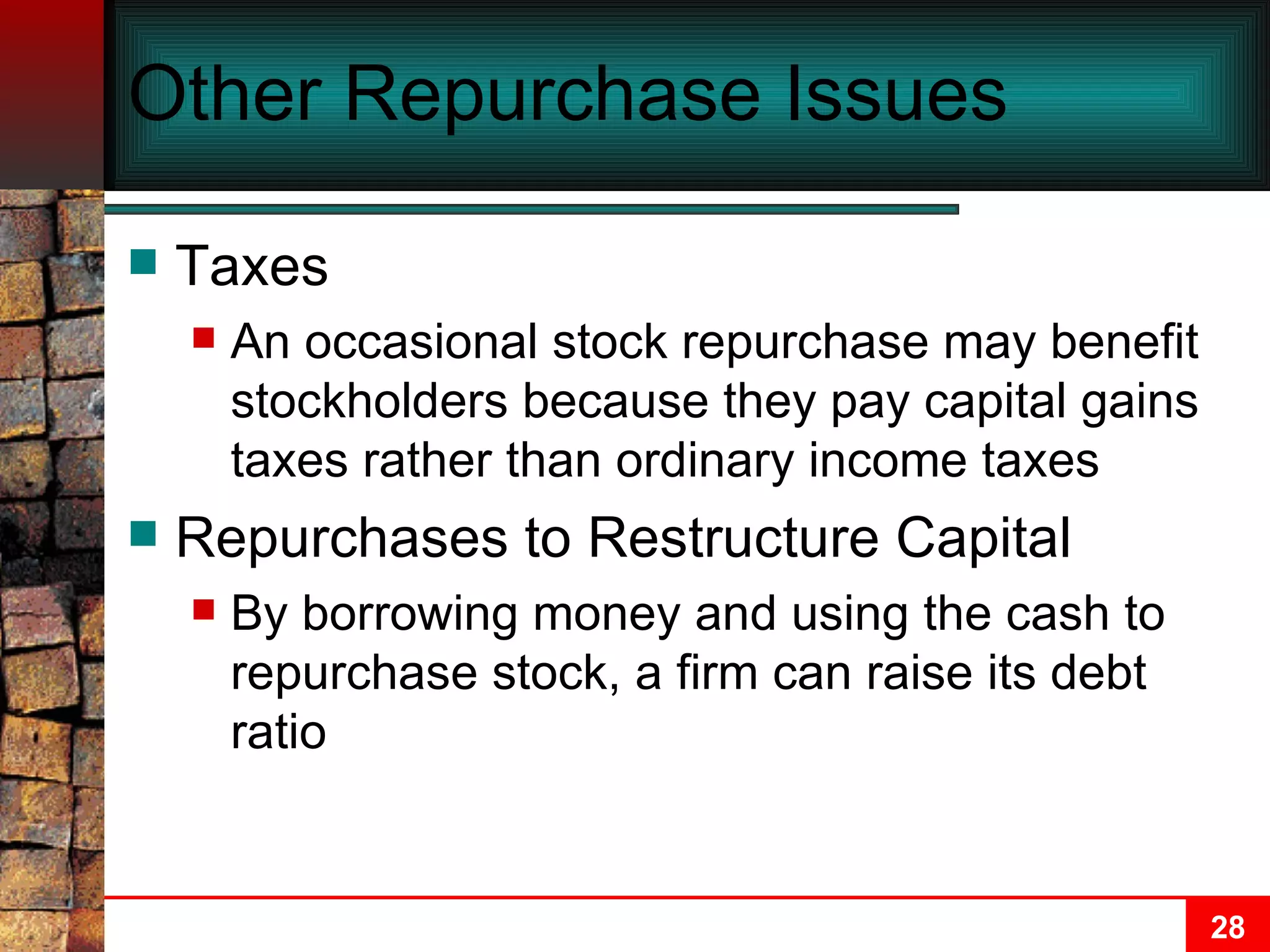 Other Repurchase Issues

Taxes

An occasional stock repurchase may benefit stockholders because they pay capital gains taxes rather than ordinary income taxes

Repurchases to Restructure Capital

By borrowing money and using the cash to repurchase stock, a firm can raise its debt ratio

28